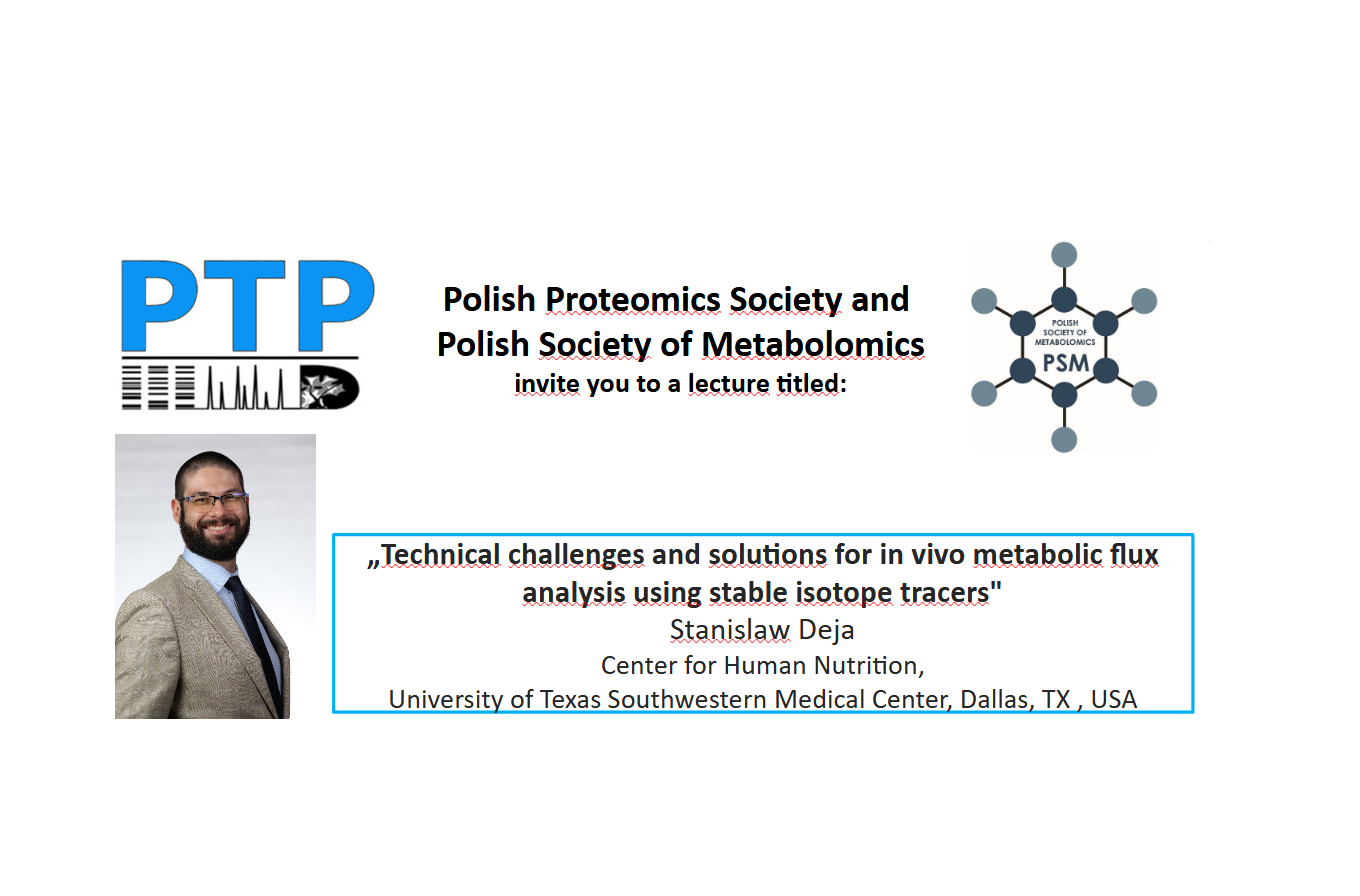 PTP

Polish Proteomics Society and
Polish Society of Metabolomics
invite you to a lecture titled:

POLISH SOCIETY OF METABOLOMICS
PSM

„Technical challenges and solutions for in vivo metabolic flux analysis using stable isotope tracers"
Stanislaw Deja
Center for Human Nutrition,
University of Texas Southwestern Medical Center, Dallas, TX , USA